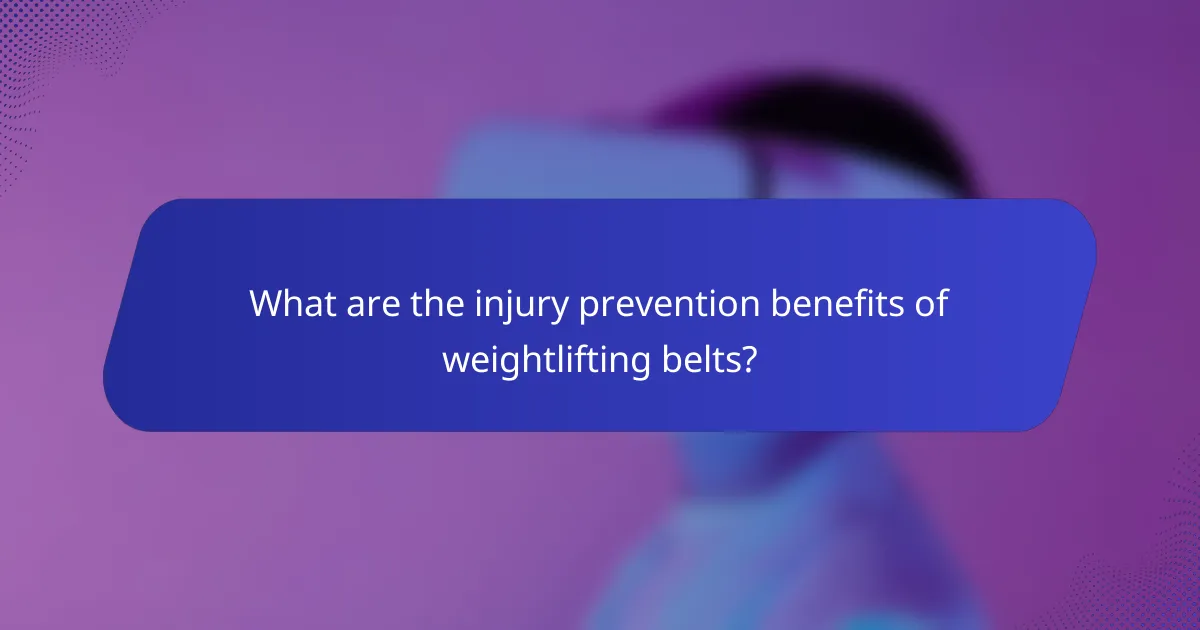 What are the injury prevention benefits of weightlifting belts?